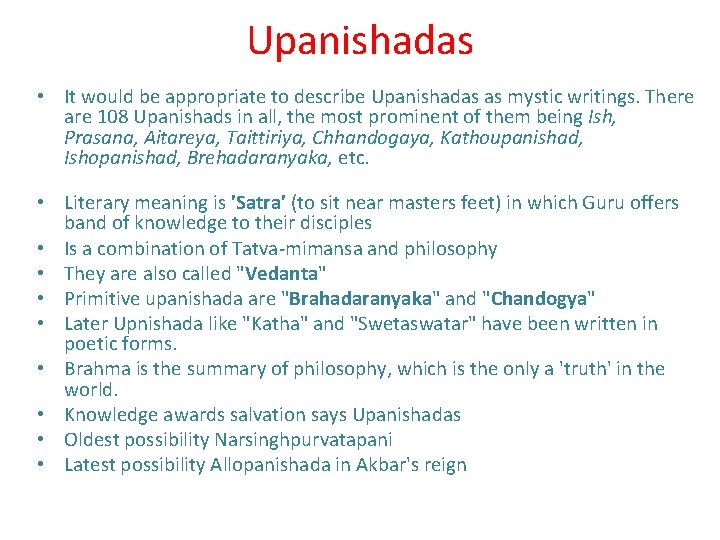 Upanishadas

• It would be appropriate to describe Upanishadas as mystic writings. There are 108 Upanishads in all, the most prominent of them being Ish, Prasana, Aitareya, Taittiriya, Chhandogaya, Kathoupanishad, Ishopanishad, Brehadaranyaka, etc.

• Literary meaning is 'Satra' (to sit near masters feet) in which Guru offers band of knowledge to their disciples
• Is a combination of Tatva-mimansa and philosophy
• They are also called "Vedanta"
• Primitive upanishada are "Brahadaranyaka" and "Chandogya"
• Later Upnishada like "Katha" and "Swetaswatar" have been written in poetic forms.
• Brahma is the summary of philosophy, which is the only a 'truth' in the world.
• Knowledge awards salvation says Upanishadas
• Oldest possibility Narsinghpurvatapani
• Latest possibility Allopanishada in Akbar's reign